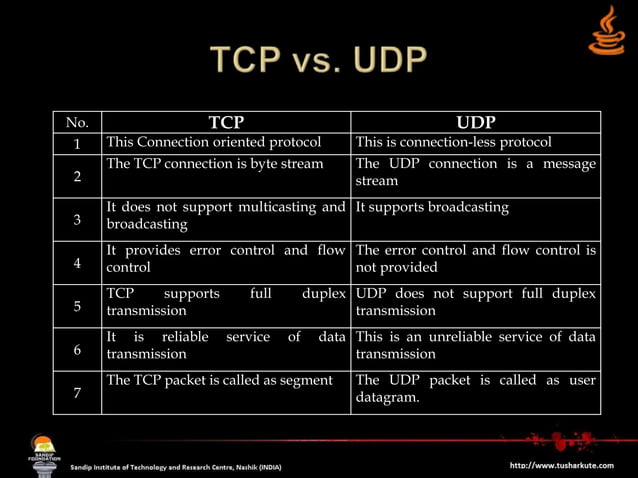 TCP vs. UDP

| No. | TCP | UDP |
|---|---|---|
| 1 | This Connection oriented protocol | This is connection-less protocol |
| 2 | The TCP connection is byte stream | The UDP connection is a message stream |
| 3 | It does not support multicasting and broadcasting | It supports broadcasting |
| 4 | It provides error control and flow control | The error control and flow control is not provided |
| 5 | TCP supports full duplex transmission | UDP does not support full duplex transmission |
| 6 | It is reliable service of data transmission | This is an unreliable service of data transmission |
| 7 | The TCP packet is called as segment | The UDP packet is called as user datagram. |

SANDIP FOUNDATION

Sandip Institute of Technology and Research Centre, Nashik (INDIA)

http://www.tusharkute.com